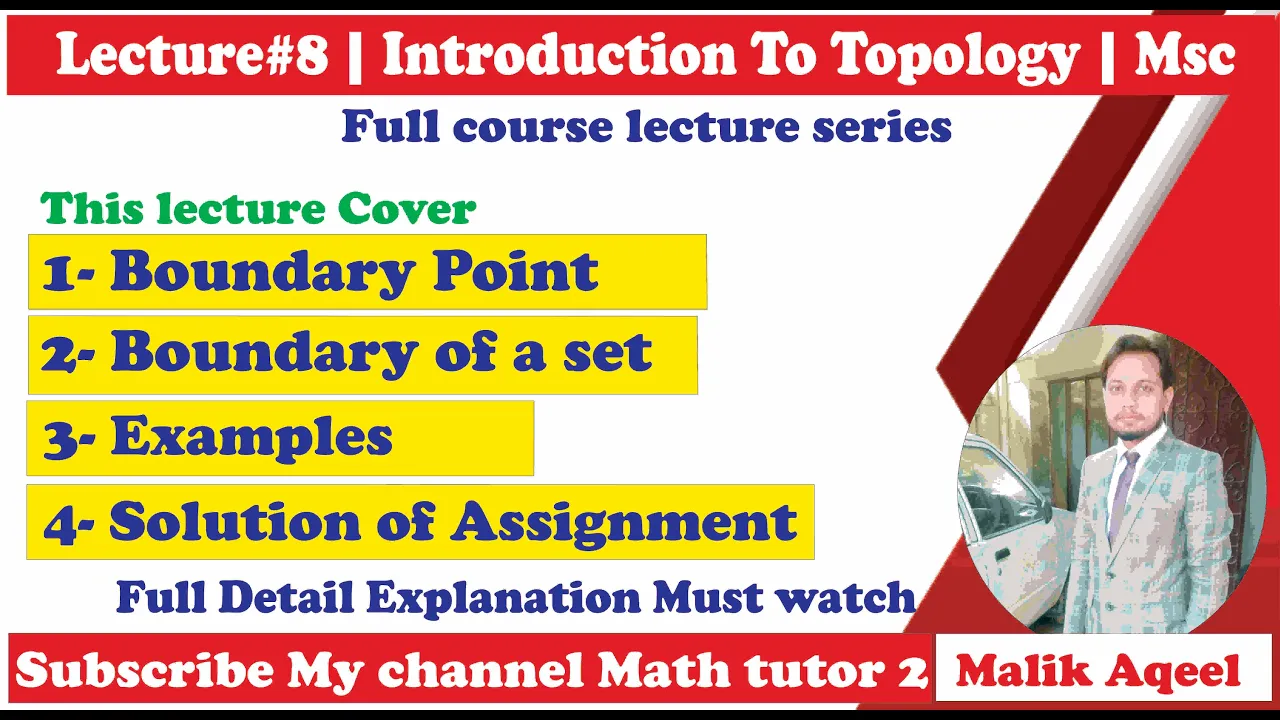 Lecture#8 | Introduction To Topology | Msc

Full course lecture series

This lecture Cover

1- Boundary Point

2- Boundary of a set

3- Examples

4- Solution of Assignment

Full Detail Explanation Must watch

Subscribe My channel Math tutor 2

Malik Aqeel